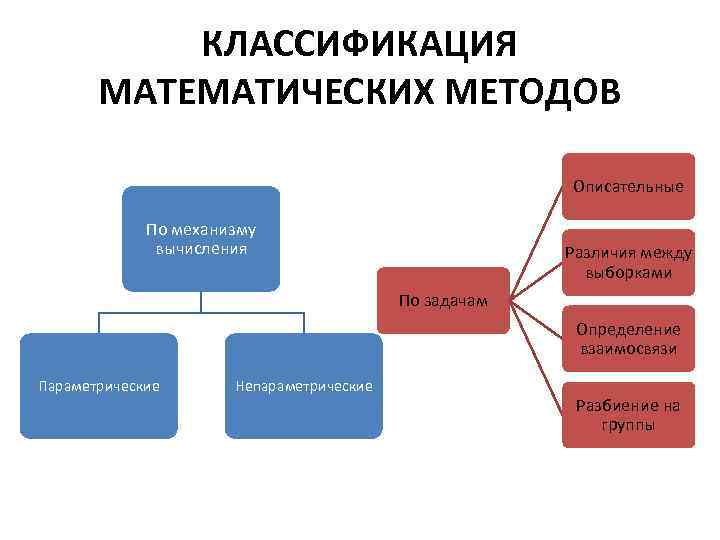 КЛАССИФИКАЦИЯ МАТЕМАТИЧЕСКИХ МЕТОДОВ

По механизму вычисления

Параметрические

Непараметрические

По задачам

Описательные

Различия между выборками

Определение взаимосвязи

Разбиение на группы